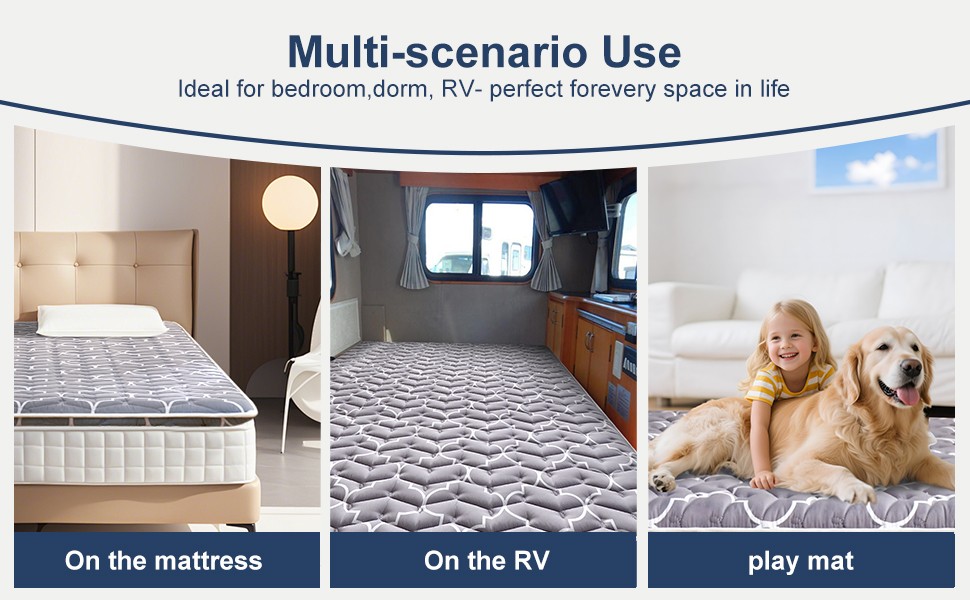 Multi-scenario Use
Ideal for bedroom,dorm, RV- perfect forevery space in life

On the mattress

On the RV

play mat